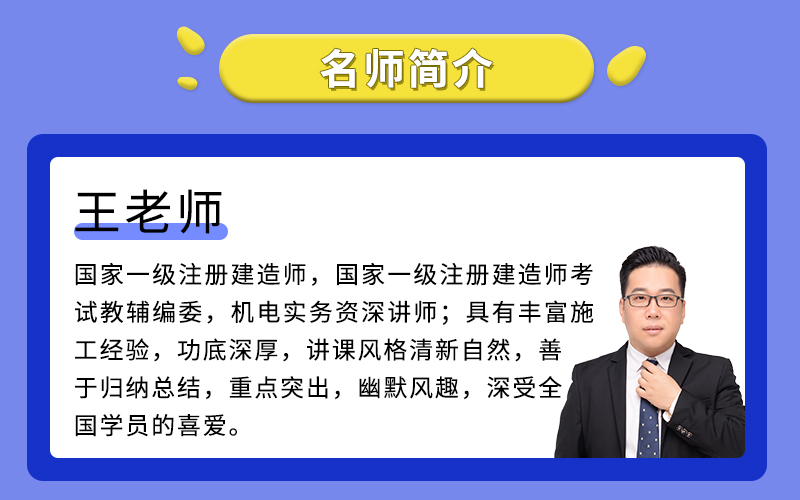 名师简介

王老师

国家一级注册建造师，国家一级注册建造师考试教辅编委，机电实务资深讲师；具有丰富施工经验，功底深厚，讲课风格清新自然，善于归纳总结，重点突出，幽默风趣，深受全国学员的喜爱。